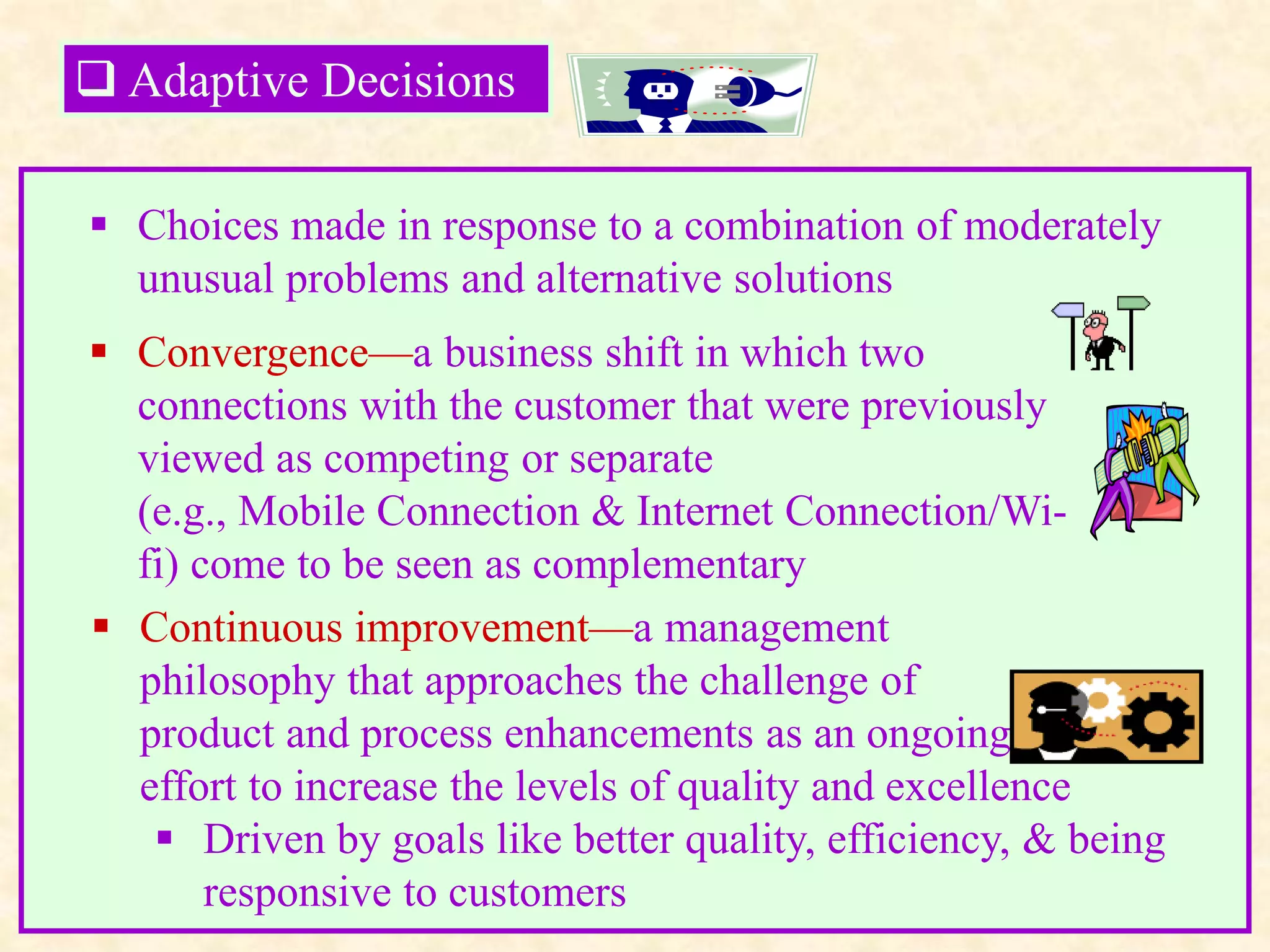 ❑ Adaptive Decisions

▪ Choices made in response to a combination of moderately unusual problems and alternative solutions

▪ Convergence—a business shift in which two connections with the customer that were previously viewed as competing or separate (e.g., Mobile Connection & Internet Connection/Wi-fi) come to be seen as complementary

▪ Continuous improvement—a management philosophy that approaches the challenge of product and process enhancements as an ongoing effort to increase the levels of quality and excellence

▪ Driven by goals like better quality, efficiency, & being responsive to customers